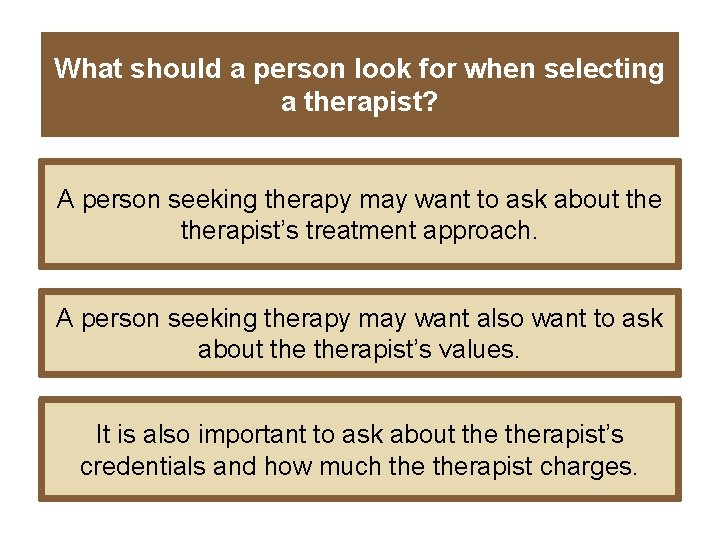 What should a person look for when selecting a therapist?

A person seeking therapy may want to ask about the therapist's treatment approach.

A person seeking therapy may want also want to ask about the therapist's values.

It is also important to ask about the therapist's credentials and how much the therapist charges.